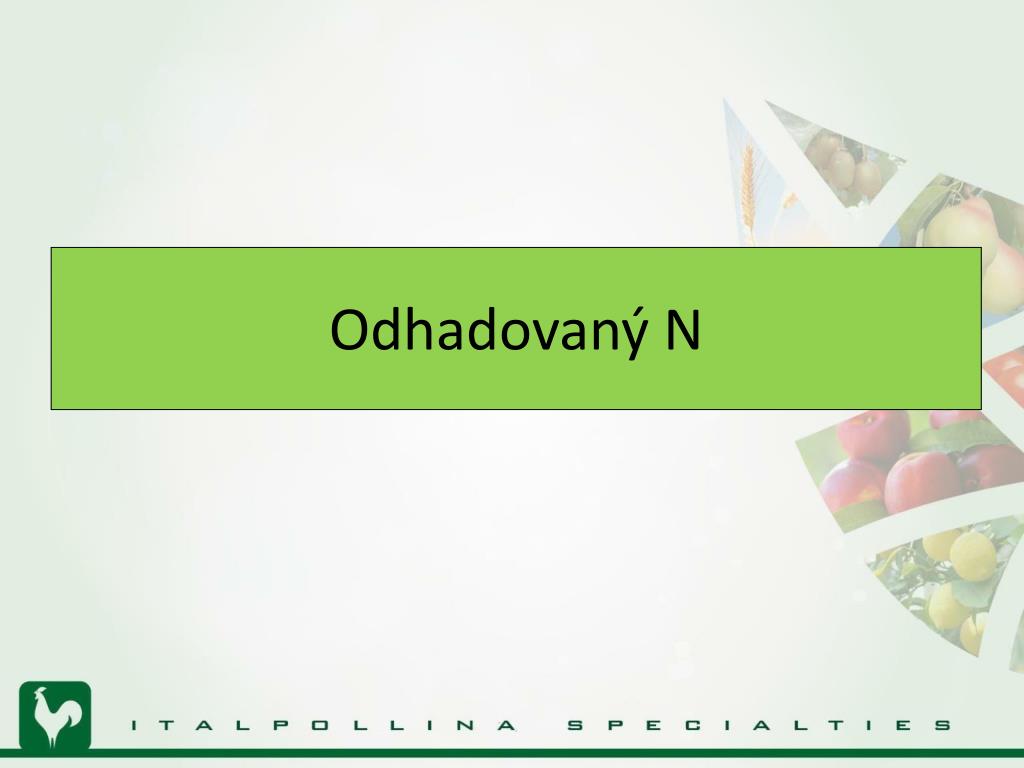 Odhadovaný N

ITALPOLLINA SPECIALTIES